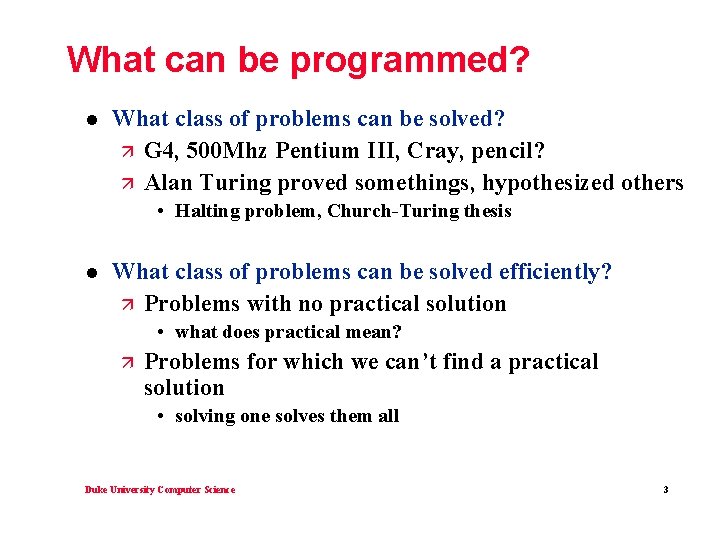 What can be programmed?

- What class of problems can be solved?
  - G4, 500Mhz Pentium III, Cray, pencil?
  - Alan Turing proved somethings, hypothesized others
    - Halting problem, Church-Turing thesis

- What class of problems can be solved efficiently?
  - Problems with no practical solution
    - what does practical mean?
  - Problems for which we can't find a practical solution
    - solving one solves them all

Duke University Computer Science

3